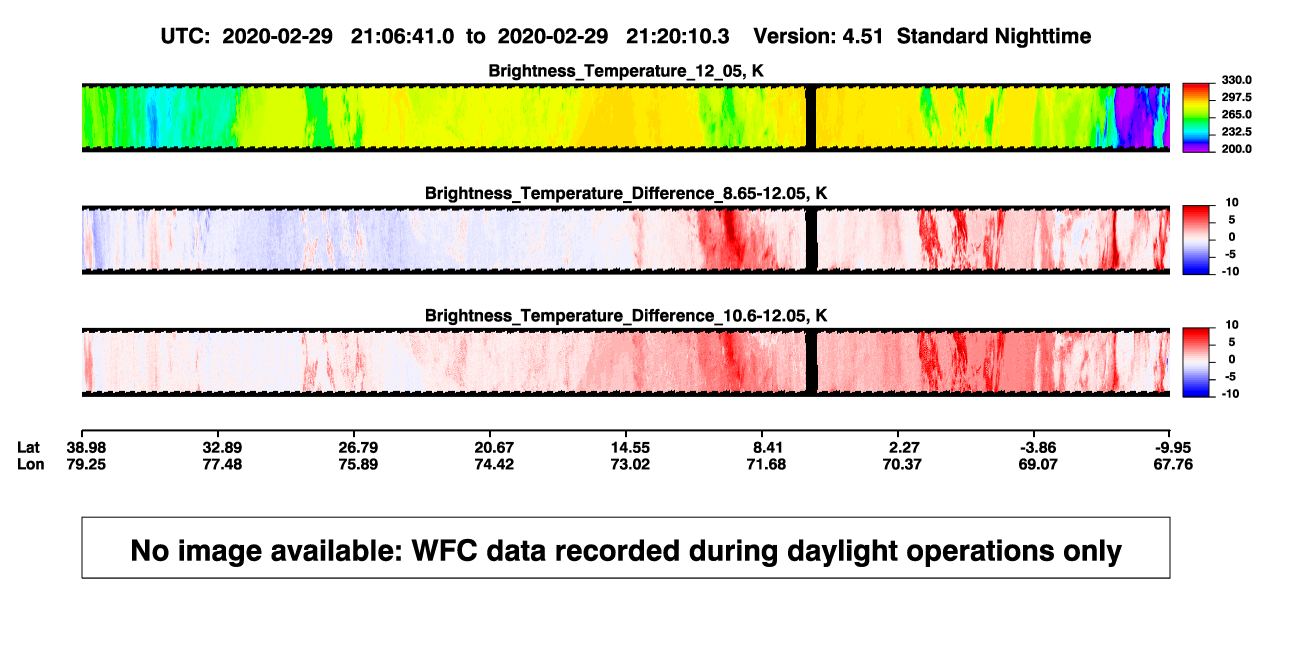 UTC: 2020-02-29 21:06:41.0 to 2020-02-29 21:20:10.3 Version: 4.51 Standard Nighttime

Brightness_Temperature_12_05, K

330.0
297.5
265.0
232.5
200.0

Brightness_Temperature_Difference_8.65-12.05, K

10
5
0
-5
-10

Brightness_Temperature_Difference_10.6-12.05, K

10
5
0
-5
-10

| Lat | 38.98 | 32.89 | 26.79 | 20.67 | 14.55 | 8.41 | 2.27 | -3.86 | -9.95 |
|---|---|---|---|---|---|---|---|---|---|
| Lon | 79.25 | 77.48 | 75.89 | 74.42 | 73.02 | 71.68 | 70.37 | 69.07 | 67.76 |

No image available: WFC data recorded during daylight operations only